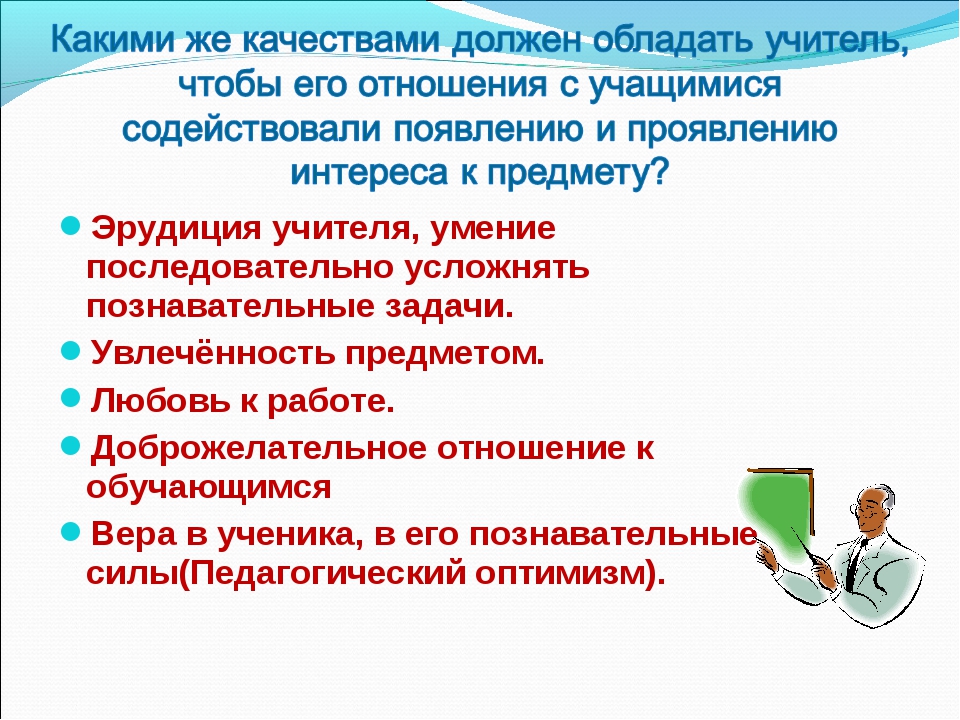 Какими же качествами должен обладать учитель, чтобы его отношения с учащимися содействовали появлению и проявлению интереса к предмету?

Эрудиция учителя, умение последовательно усложнять познавательные задачи.

Увлечённость предметом.

Любовь к работе.

Доброжелательное отношение к обучающимся

Вера в ученика, в его познавательные силы(Педагогический оптимизм).